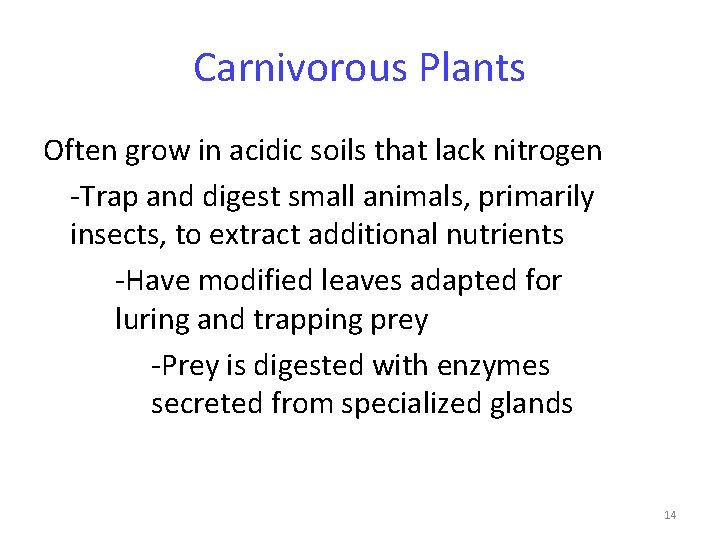 Carnivorous Plants

Often grow in acidic soils that lack nitrogen

-Trap and digest small animals, primarily insects, to extract additional nutrients

-Have modified leaves adapted for luring and trapping prey

-Prey is digested with enzymes secreted from specialized glands

14